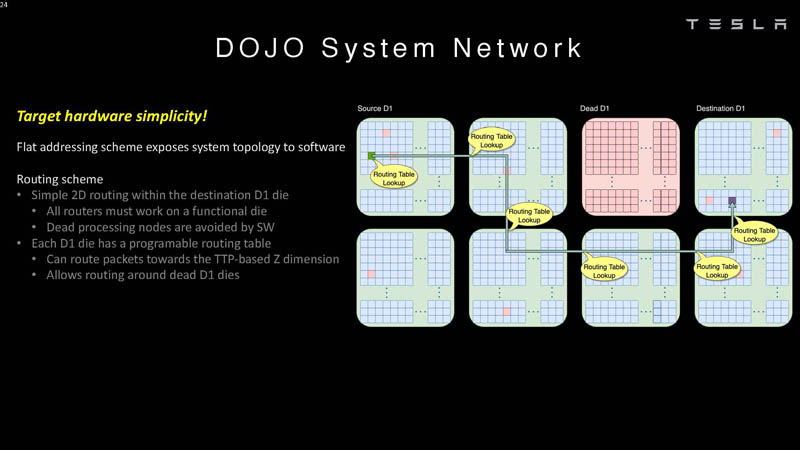 24

TESLA

DOJO System Network

Target hardware simplicity!

Flat addressing scheme exposes system topology to software

Routing scheme
• Simple 2D routing within the destination D1 die
  • All routers must work on a functional die
  • Dead processing nodes are avoided by SW
• Each D1 die has a programable routing table
  • Can route packets towards the TTP-based Z dimension
  • Allows routing around dead D1 dies

Source D1

Dead D1

Destination D1

Routing Table Lookup

Routing Table Lookup

Routing Table Lookup

Routing Table Lookup

Routing Table Lookup

Routing Table Lookup